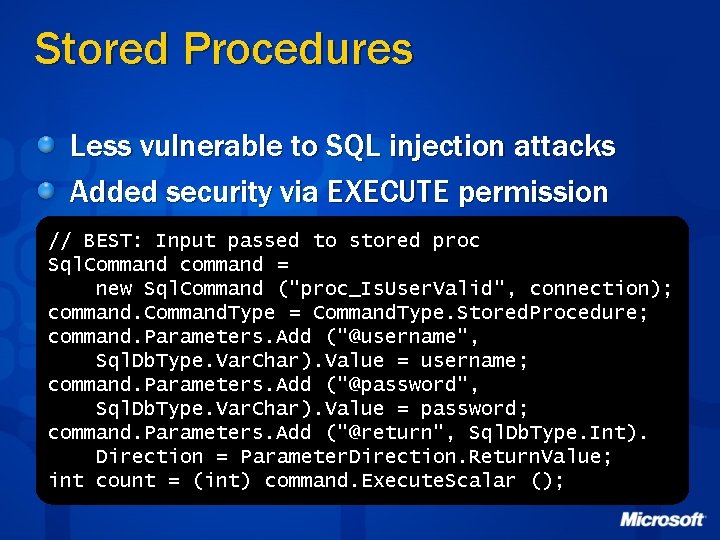 Stored Procedures

Less vulnerable to SQL injection attacks

Added security via EXECUTE permission

// BEST: Input passed to stored proc
SqlCommand command =
    new SqlCommand ("proc_IsUserValid", connection);
command.CommandType = CommandType.StoredProcedure;
command.Parameters.Add ("@username",
    SqlDbType.VarChar).Value = username;
command.Parameters.Add ("@password",
    SqlDbType.VarChar).Value = password;
command.Parameters.Add ("@return", SqlDbType.Int).
    Direction = ParameterDirection.ReturnValue;
int count = (int) command.ExecuteScalar ();

Microsoft